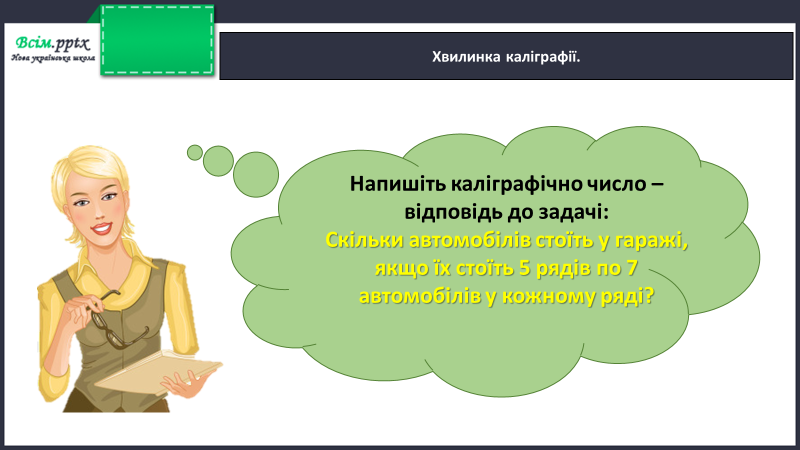 Всім.pptx
Нова українська школа

Хвилинка каліграфії.

Напишіть каліграфічно число – відповідь до задачі:
Скільки автомобілів стоїть у гаражі, якщо їх стоїть 5 рядів по 7 автомобілів у кожному ряді?